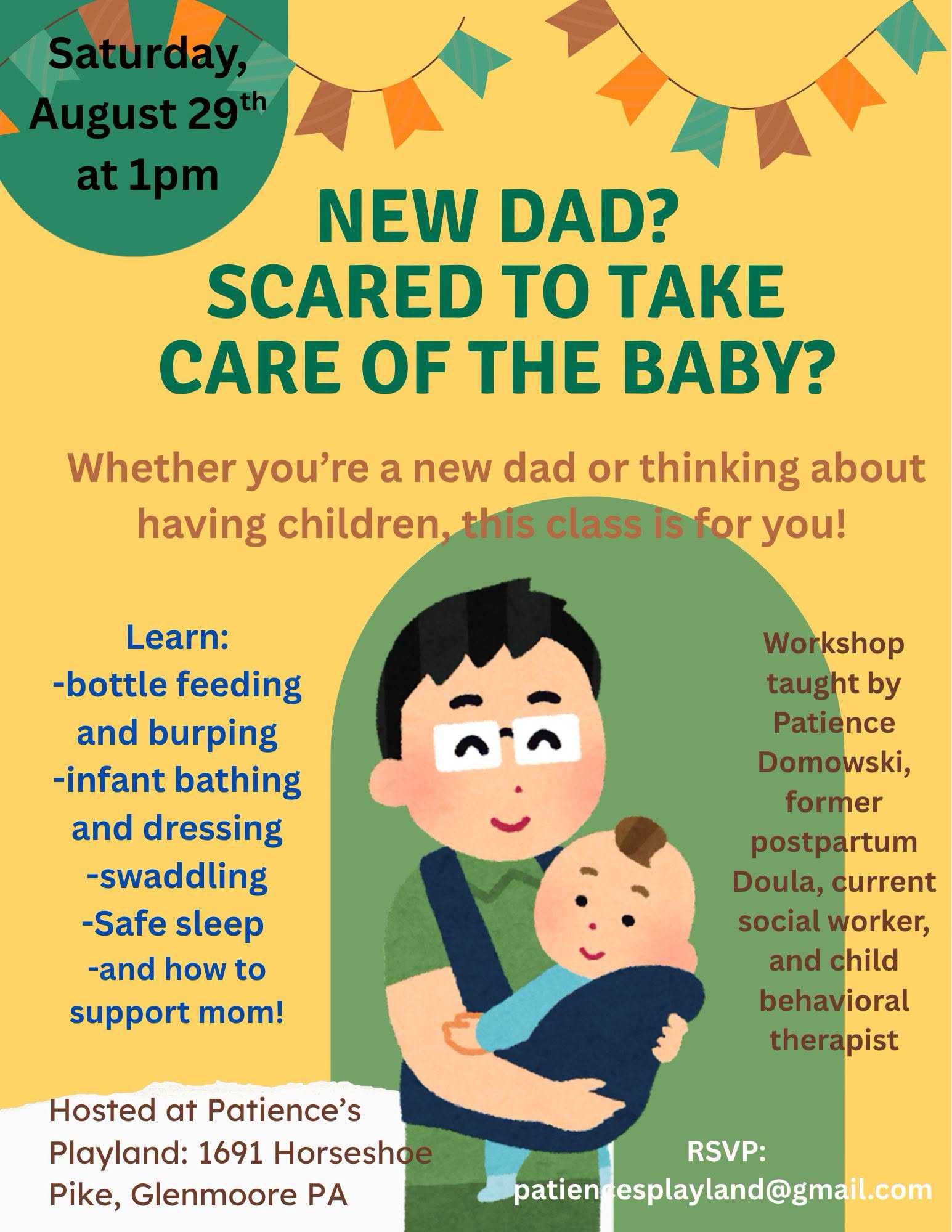 Saturday, August 29$^{th}$ at 1pm

NEW DAD? SCARED TO TAKE CARE OF THE BABY?

Whether you're a new dad or thinking about having children, this class is for you!

Learn:
-bottle feeding and burping
-infant bathing and dressing
-swaddling
-Safe sleep
-and how to support mom!

Workshop taught by Patience Domowski, former postpartum Doula, current social worker, and child behavioral therapist

Hosted at Patience's Playland: 1691 Horseshoe Pike, Glenmoore PA

RSVP: patiencesplayland@gmail.com